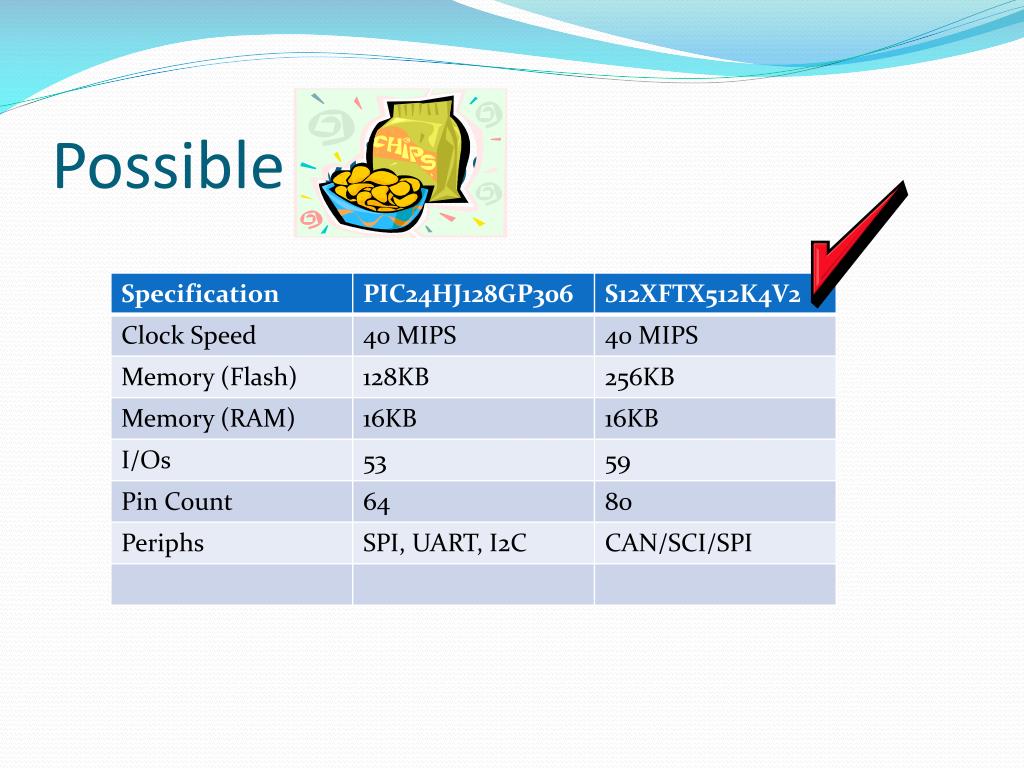 Possible

CHIPS

| Specification | PIC24HJ128GP306 | S12XFTX512K4V2 |
|---|---|---|
| Clock Speed | 40 MIPS | 40 MIPS |
| Memory (Flash) | 128KB | 256KB |
| Memory (RAM) | 16KB | 16KB |
| I/Os | 53 | 59 |
| Pin Count | 64 | 80 |
| Periphs | SPI, UART, I2C | CAN/SCI/SPI |
| | | |